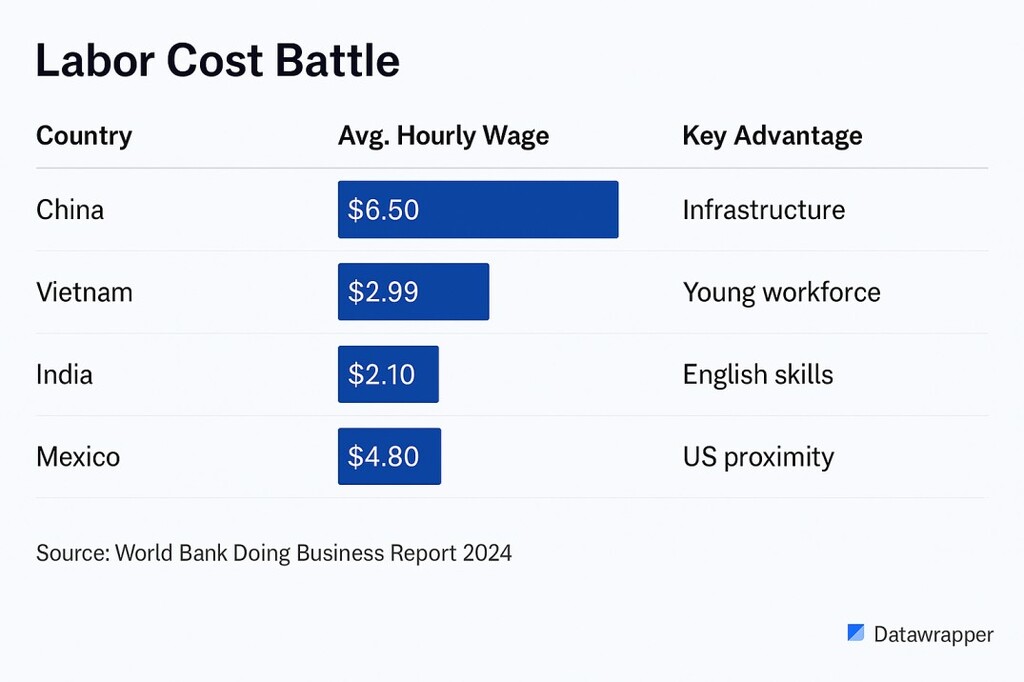 Labor Cost Battle

| Country | Avg. Hourly Wage | Key Advantage |
|---|---|---|
| China | \$6.50 | Infrastructure |
| Vietnam | \$2.99 | Young workforce |
| India | \$2.10 | English skills |
| Mexico | \$4.80 | US proximity |

Source: World Bank Doing Business Report 2024

Datawrapper